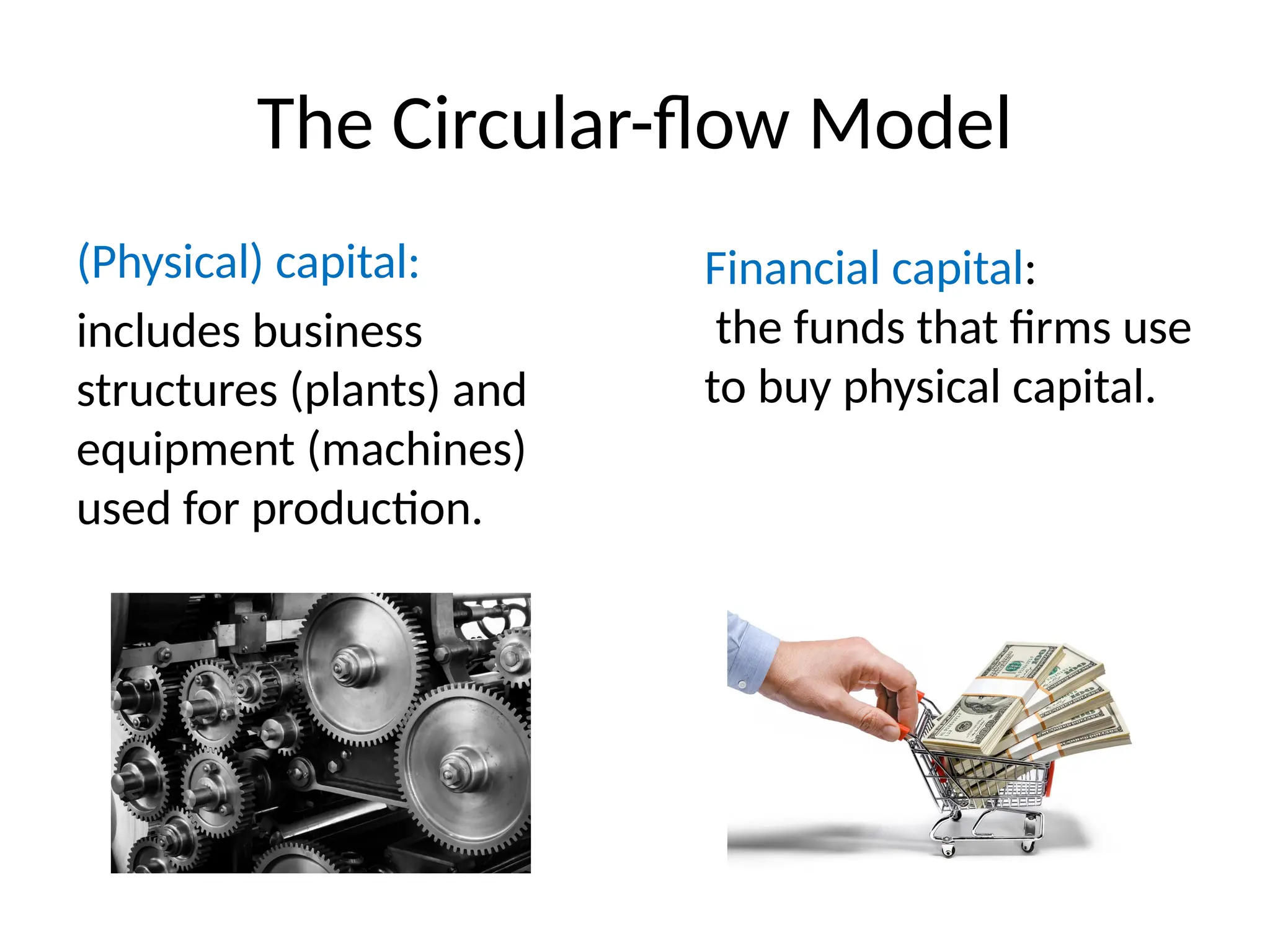 The Circular-flow Model

(Physical) capital:

includes business structures (plants) and equipment (machines) used for production.

Financial capital:

the funds that firms use to buy physical capital.